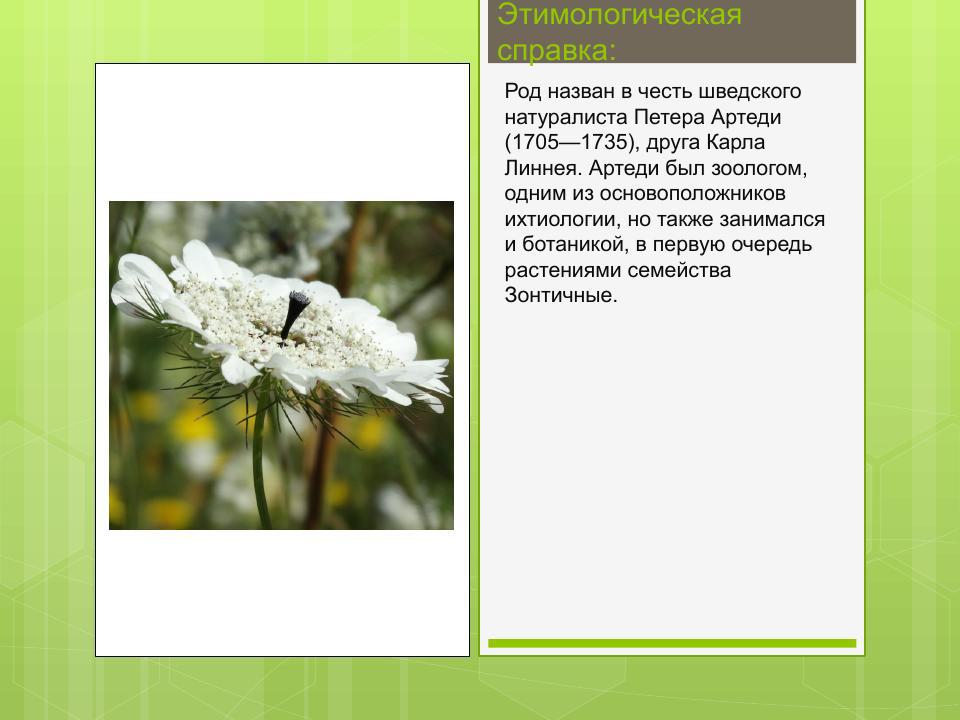 Этимологическая справка:

Род назван в честь шведского натуралиста Петера Артеди (1705—1735), друга Карла Линнея. Артеди был зоологом, одним из основоположников ихтиологии, но также занимался и ботаникой, в первую очередь растениями семейства Зонтичные.